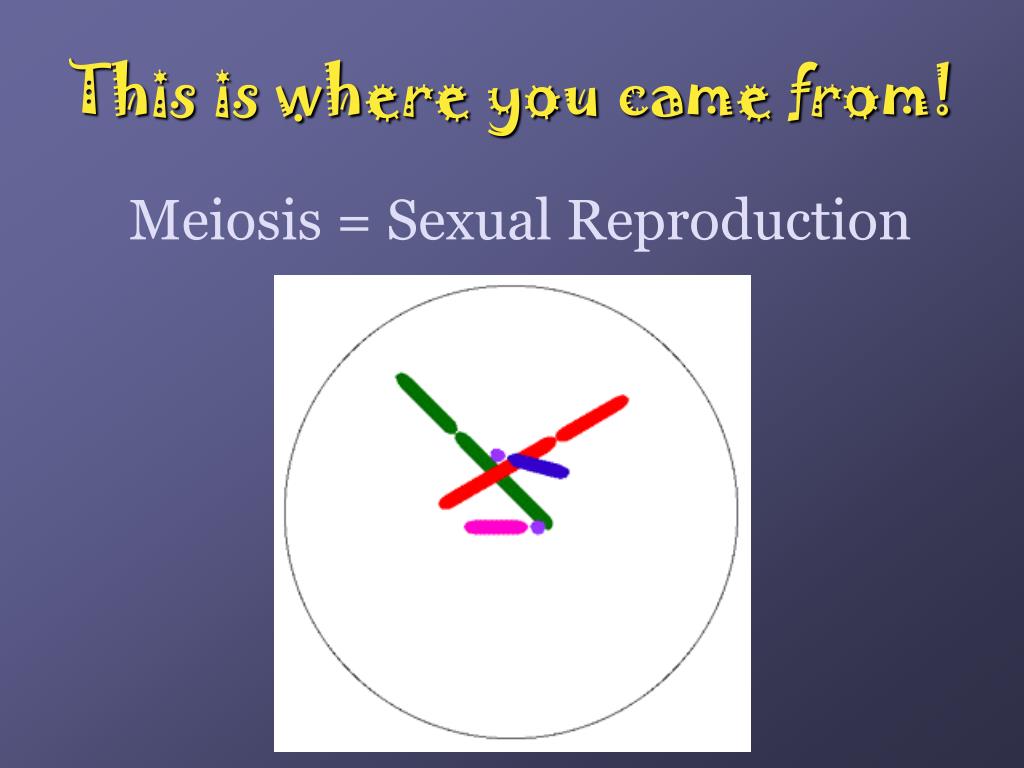 This is where you came from!

Meiosis = Sexual Reproduction